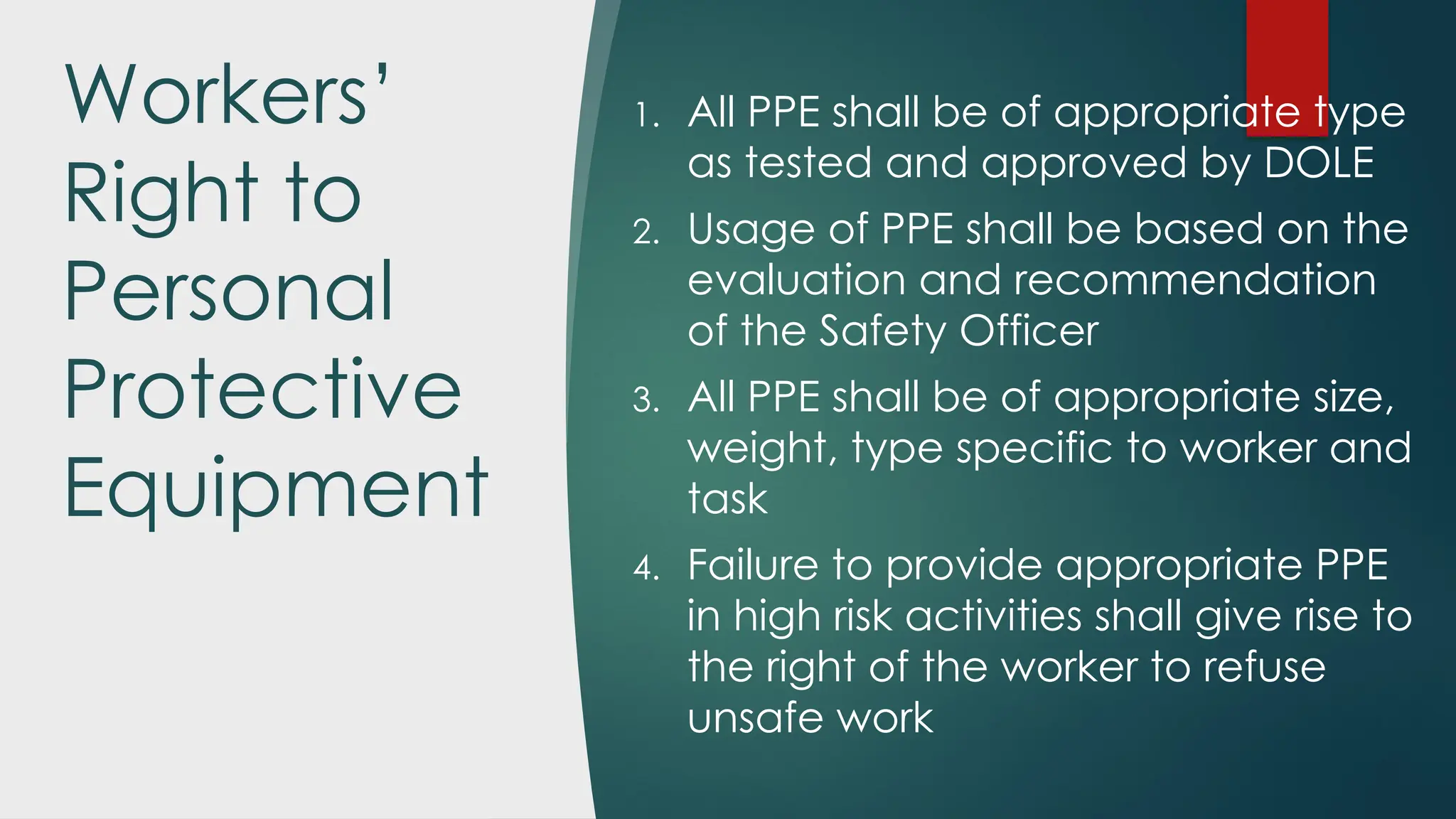 Workers' Right to Personal Protective Equipment

1. All PPE shall be of appropriate type as tested and approved by DOLE
2. Usage of PPE shall be based on the evaluation and recommendation of the Safety Officer
3. All PPE shall be of appropriate size, weight, type specific to worker and task
4. Failure to provide appropriate PPE in high risk activities shall give rise to the right of the worker to refuse unsafe work